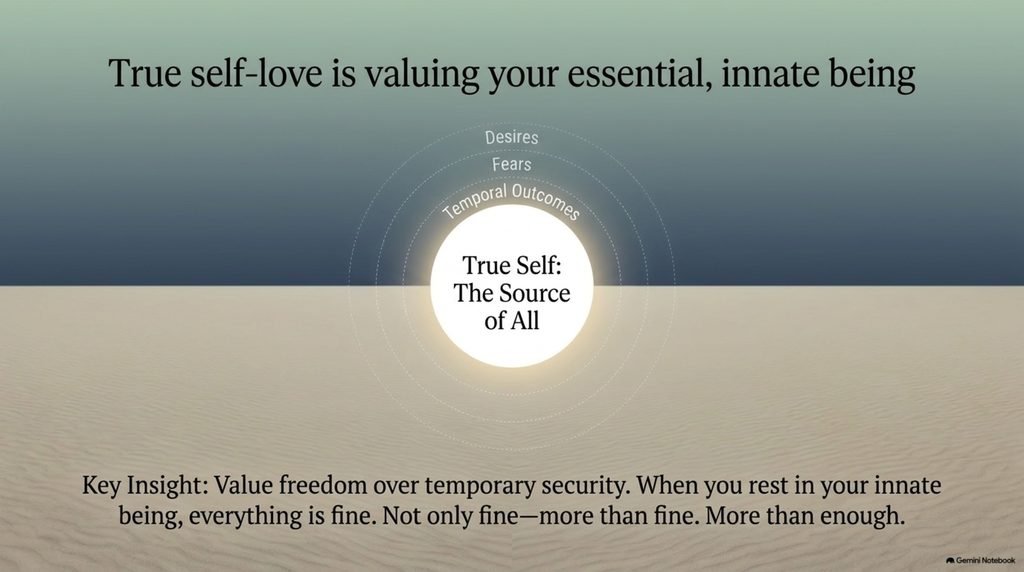 True self-love is valuing your essential, innate being

Desires
Fears
Temporal Outcomes

True Self:
The Source
of All

Key Insight: Value freedom over temporary security. When you rest in your innate being, everything is fine. Not only fine—more than fine. More than enough.

Gemini Notebook